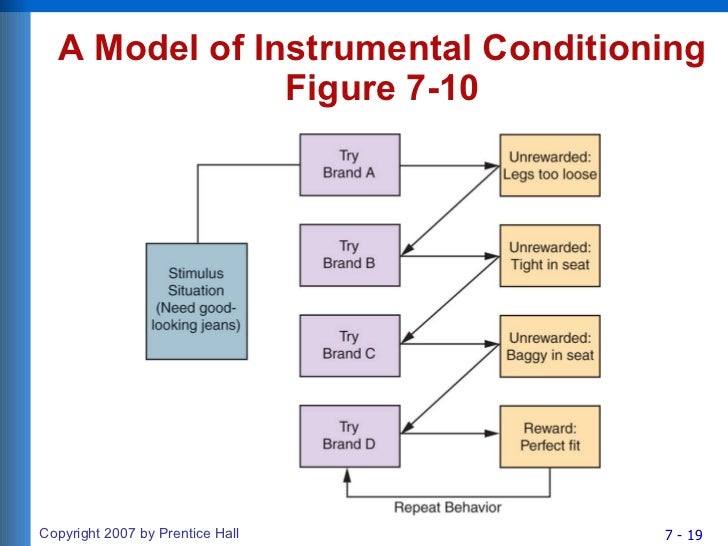 A Model of Instrumental Conditioning
Figure 7-10

Stimulus Situation (Need good-looking jeans)

Try Brand A

Unrewarded: Legs too loose

Try Brand B

Unrewarded: Tight in seat

Try Brand C

Unrewarded: Baggy in seat

Try Brand D

Reward: Perfect fit

Repeat Behavior

Copyright 2007 by Prentice Hall

7 - 19